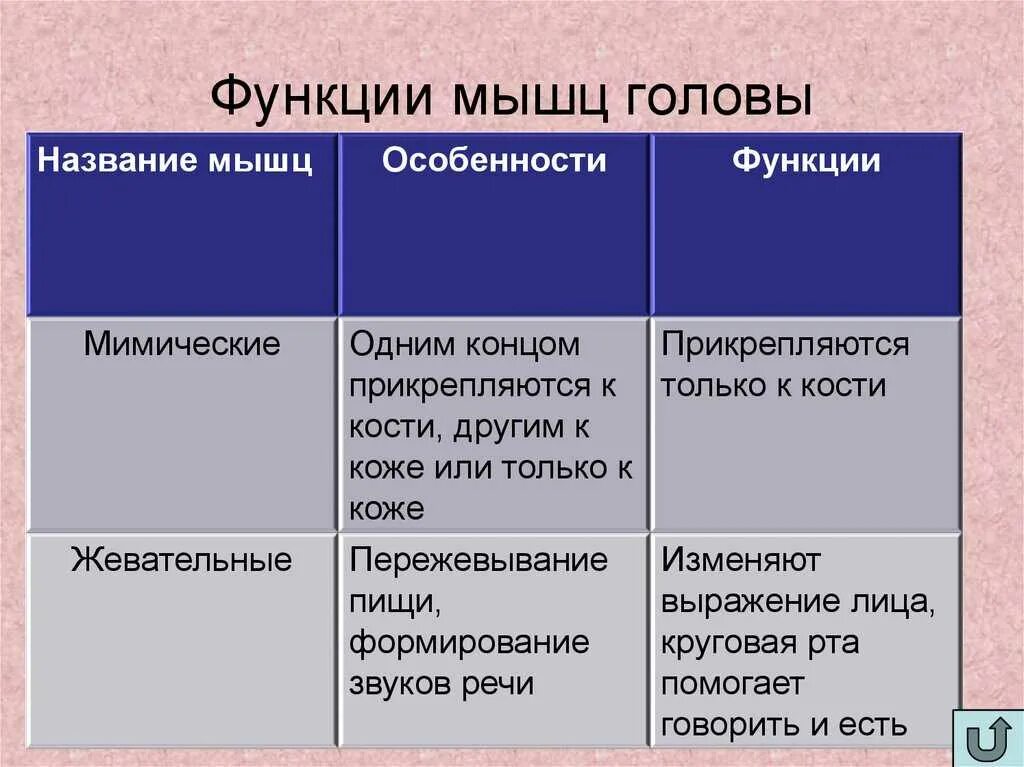 Функции мышц головы

| Название мышц | Особенности | Функции |
|---|---|---|
| Мимические | Одним концом прикрепляются к кости, другим к коже или только к коже | Прикрепляются только к кости |
| Жевательные | Пережевывание пищи, формирование звуков речи | Изменяют выражение лица, круговая рта помогает говорить и есть |